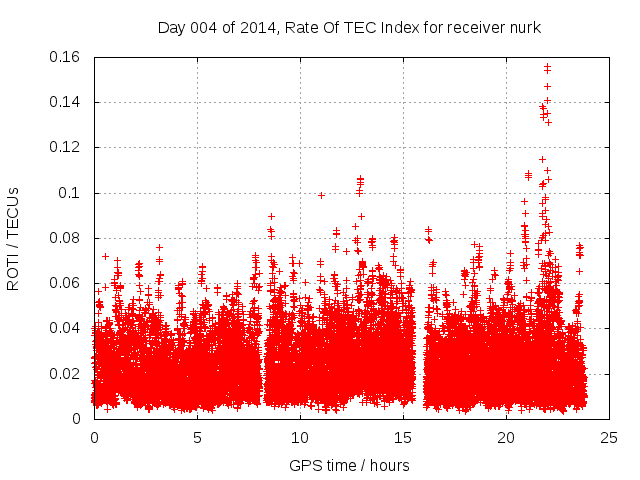 Day 004 of 2014, Rate Of TEC Index for receiver nurk

ROTI / TECUs

0.16
0.14
0.12
0.1
0.08
0.06
0.04
0.02
0

0
5
10
15
20
25

GPS time / hours